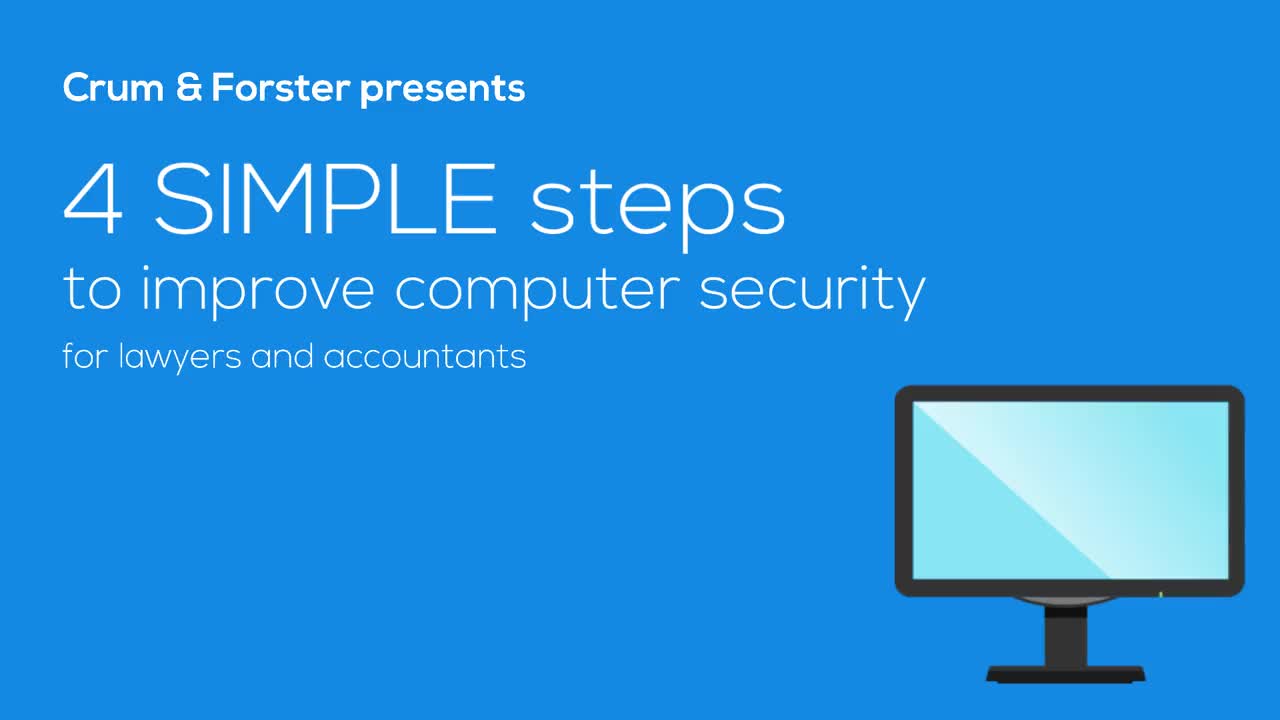 Crum & Forster presents

4 SIMPLE steps
to improve computer security
for lawyers and accountants